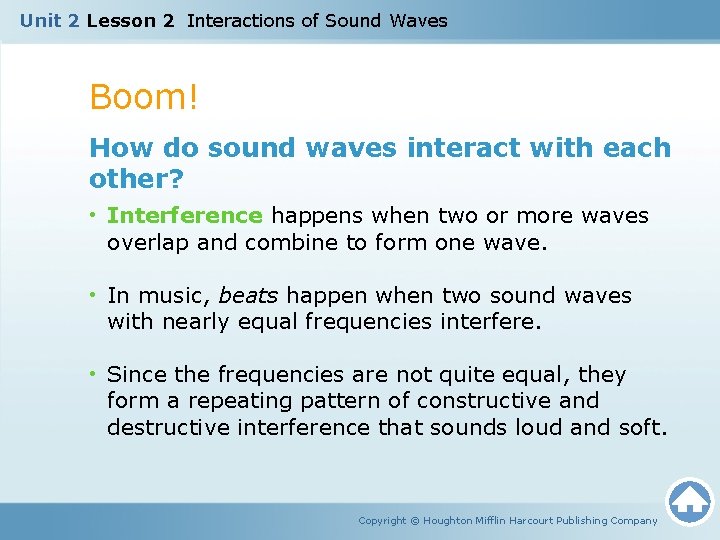 Unit 2 Lesson 2 Interactions of Sound Waves

Boom!

How do sound waves interact with each other?

• Interference happens when two or more waves overlap and combine to form one wave.

• In music, beats happen when two sound waves with nearly equal frequencies interfere.

• Since the frequencies are not quite equal, they form a repeating pattern of constructive and destructive interference that sounds loud and soft.

Copyright © Houghton Mifflin Harcourt Publishing Company